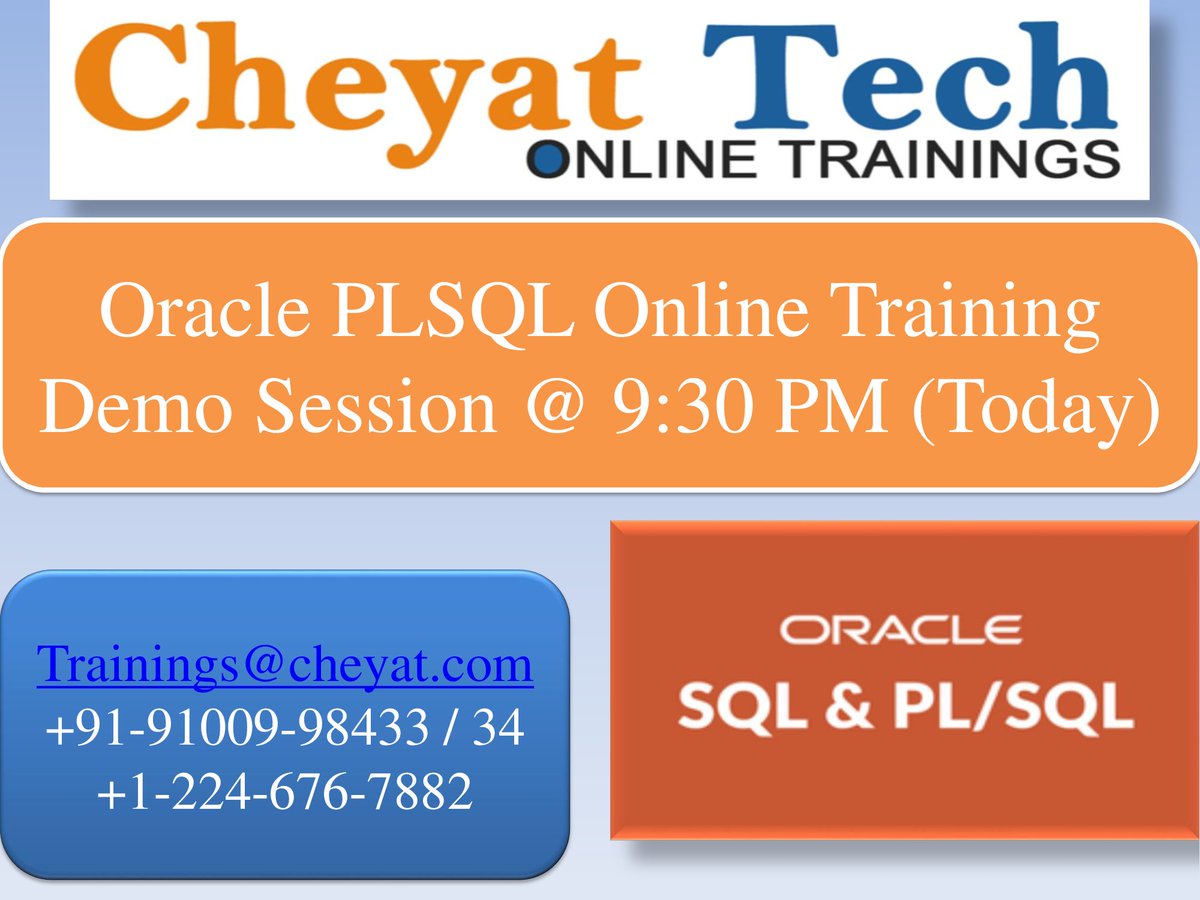 Cheyat Tech
ONLINE TRAININGS

Oracle PLSQL Online Training
Demo Session @ 9:30 PM (Today)

Trainings@cheyat.com
+91-91009-98433 / 34
+1-224-676-7882

ORACLE
SQL & PL/SQL